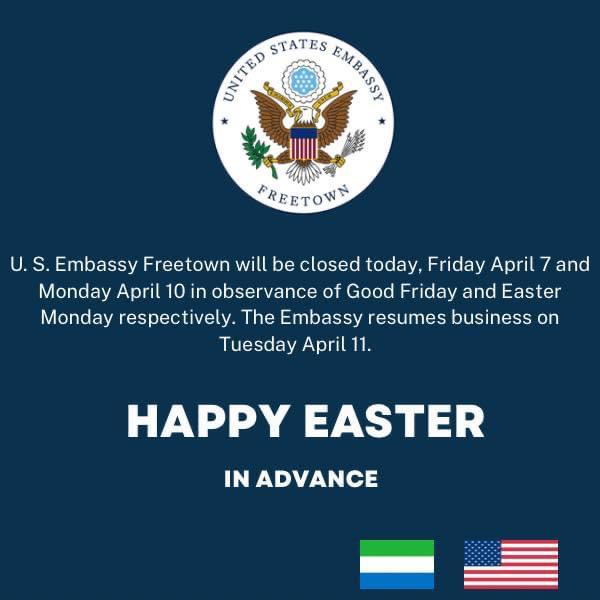 UNITED STATES EMBASSY
FREETOWN

U. S. Embassy Freetown will be closed today, Friday April 7 and Monday April 10 in observance of Good Friday and Easter Monday respectively. The Embassy resumes business on Tuesday April 11.

HAPPY EASTER

IN ADVANCE